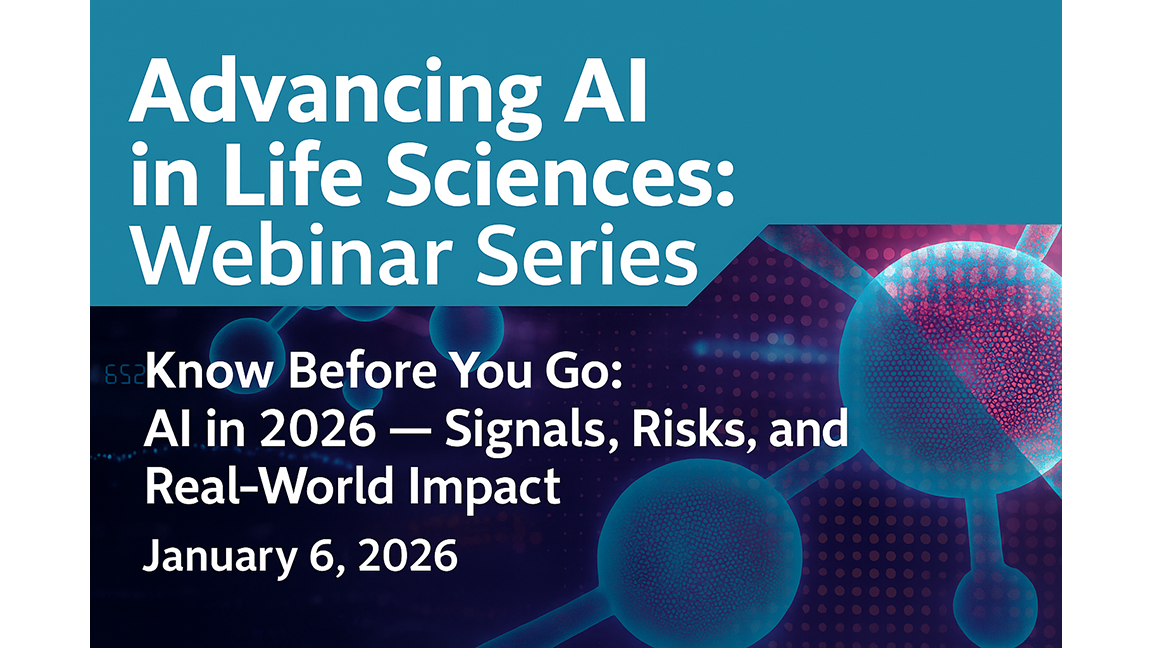 Advancing AI in Life Sciences: Webinar Series

Know Before You Go: AI in 2026 — Signals, Risks, and Real-World Impact

January 6, 2026